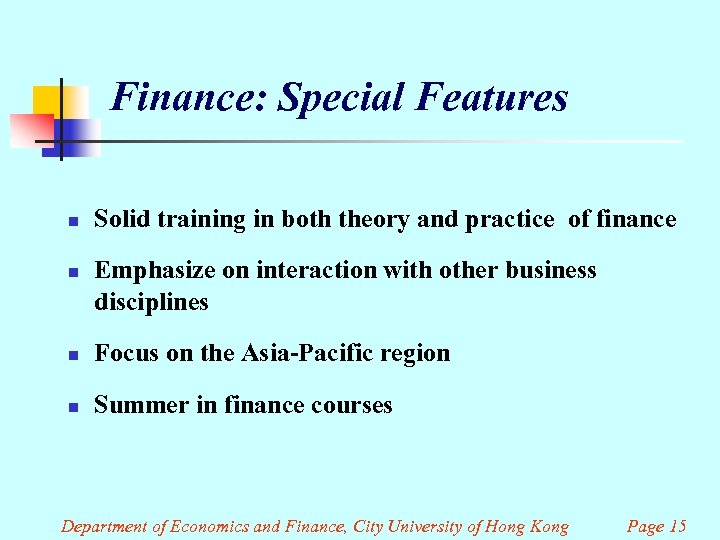 Finance: Special Features

- Solid training in both theory and practice of finance
- Emphasize on interaction with other business disciplines
- Focus on the Asia-Pacific region
- Summer in finance courses

Department of Economics and Finance, City University of Hong Kong Page 15